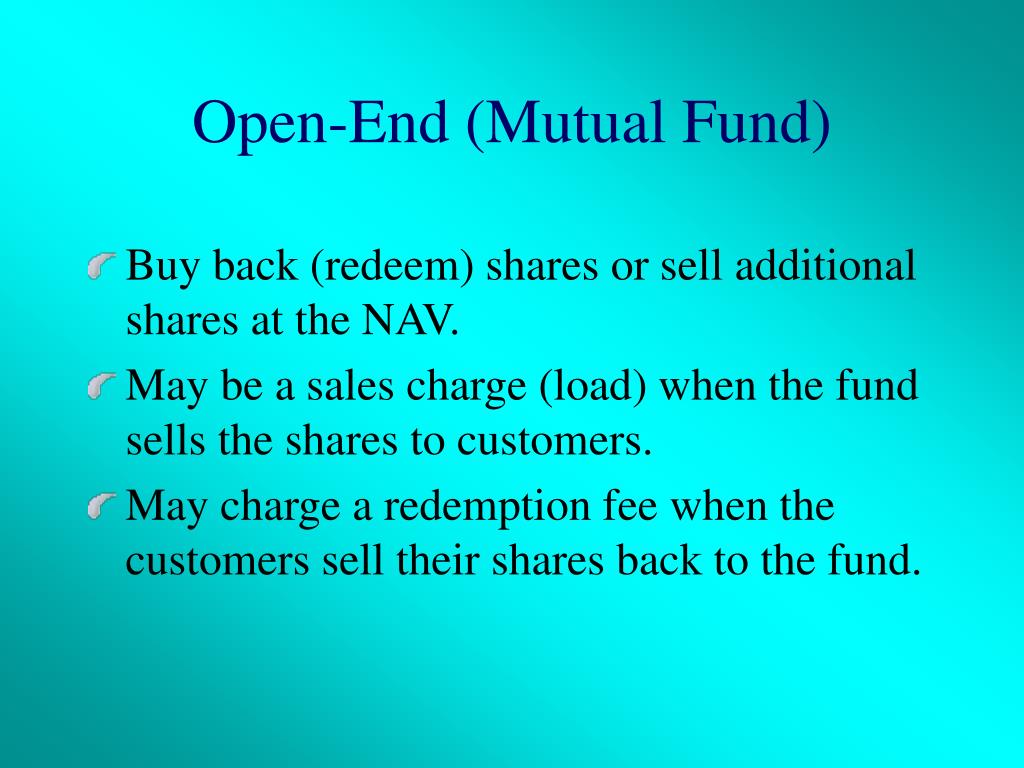 Open-End (Mutual Fund)

Buy back (redeem) shares or sell additional shares at the NAV.

May be a sales charge (load) when the fund sells the shares to customers.

May charge a redemption fee when the customers sell their shares back to the fund.